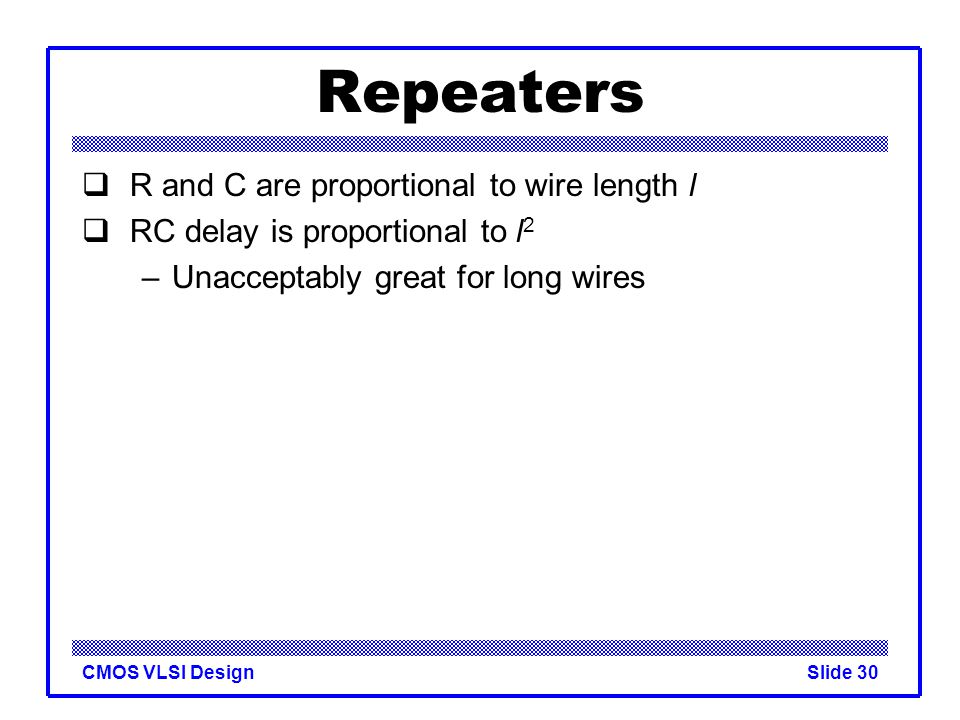 Repeaters

❑ R and C are proportional to wire length $l$

❑ RC delay is proportional to $l^2$

– Unacceptably great for long wires

CMOS VLSI Design

Slide 30